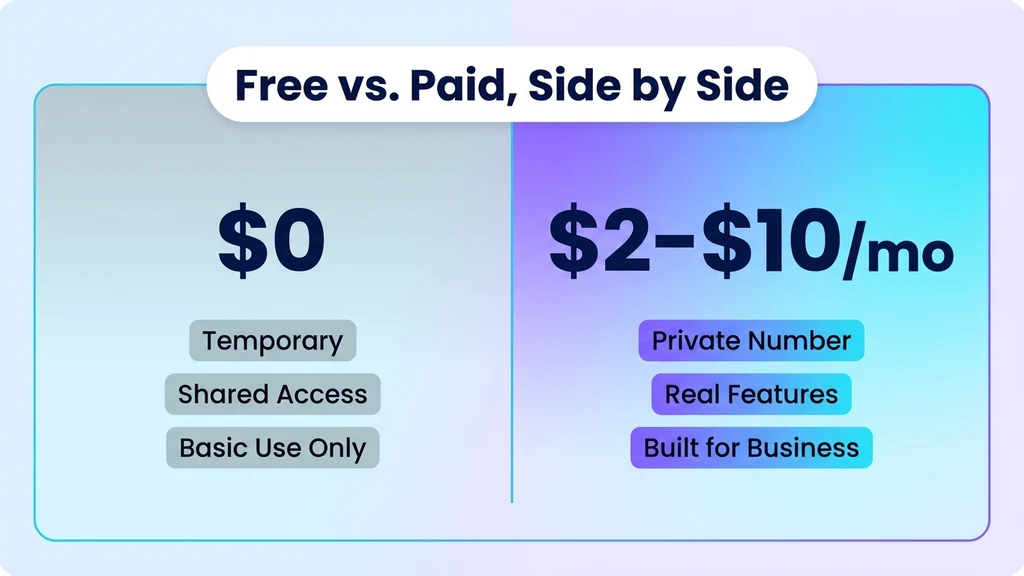 Free vs. Paid, Side by Side

\$0

Temporary

Shared Access

Basic Use Only

\$2–\$10/mo

Private Number

Real Features

Built for Business